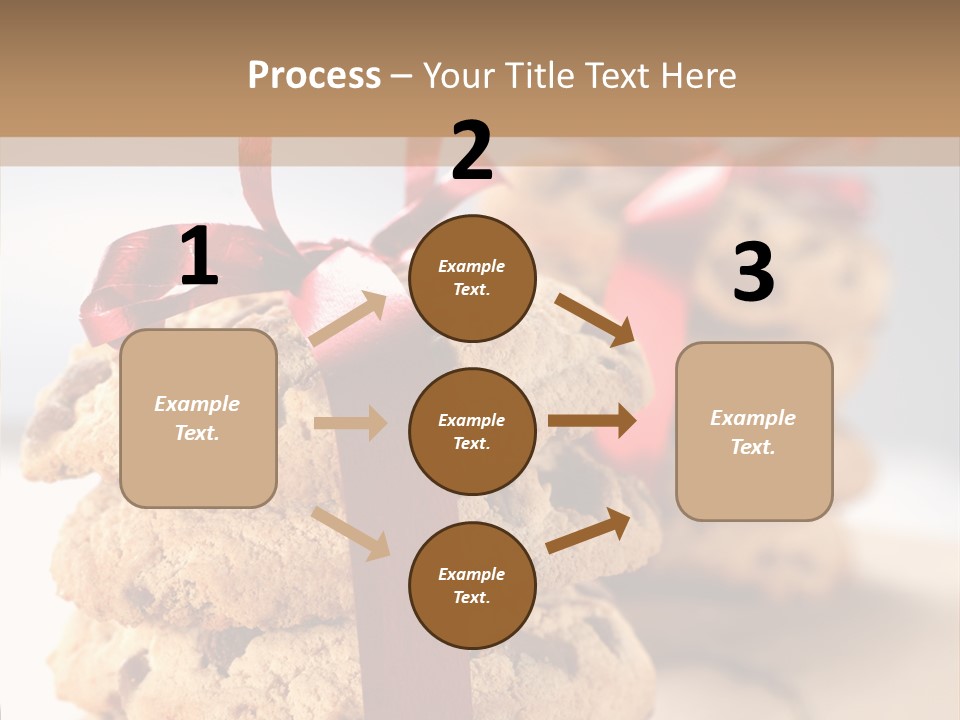 Process – Your Title Text Here

1

Example Text.

2

Example Text.

Example Text.

Example Text.

3

Example Text.